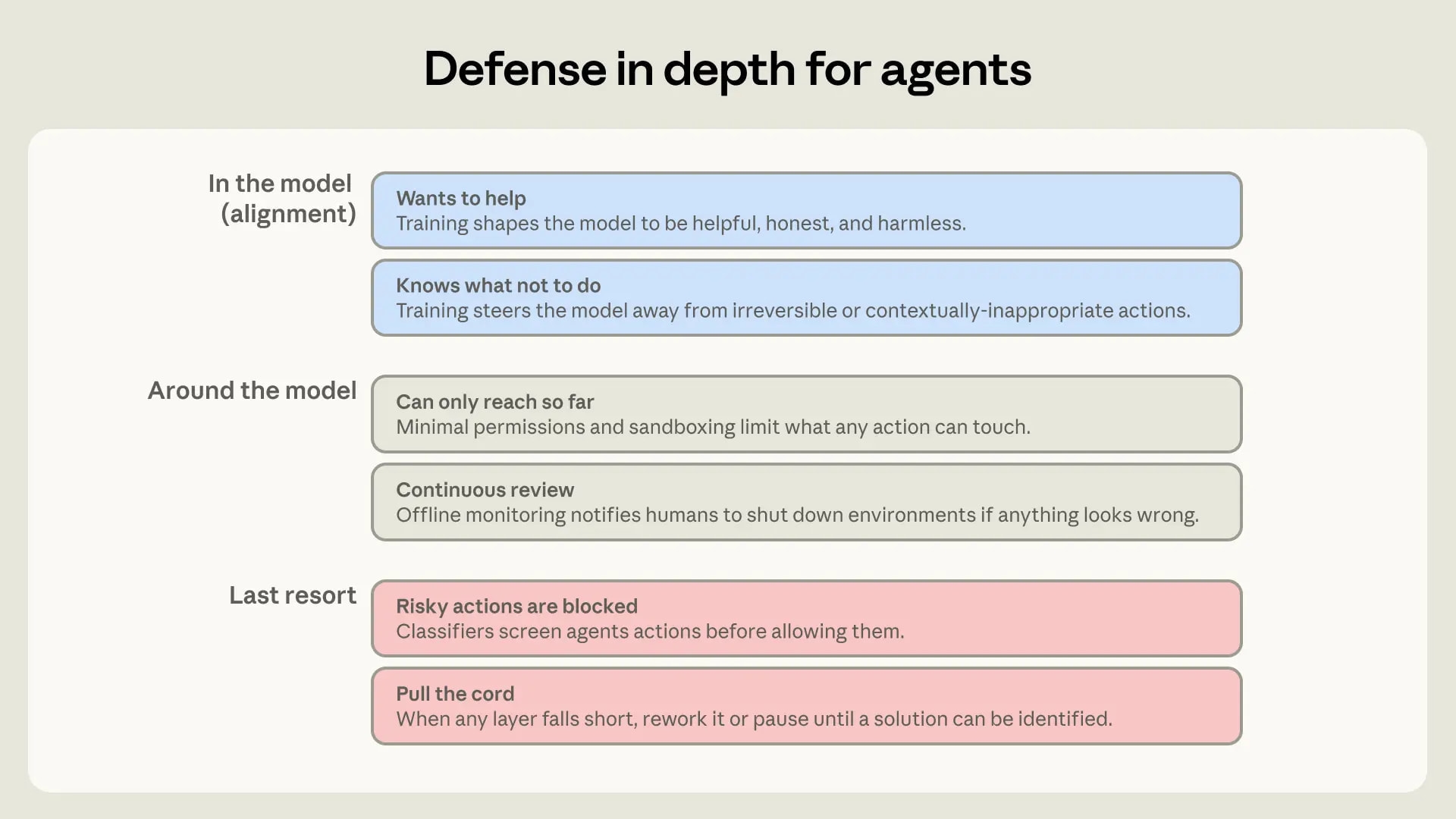 Defense in depth for agents

In the model (alignment)

Wants to help
Training shapes the model to be helpful, honest, and harmless.

Knows what not to do
Training steers the model away from irreversible or contextually-inappropriate actions.

Around the model

Can only reach so far
Minimal permissions and sandboxing limit what any action can touch.

Continuous review
Offline monitoring notifies humans to shut down environments if anything looks wrong.

Last resort

Risky actions are blocked
Classifiers screen agents actions before allowing them.

Pull the cord
When any layer falls short, rework it or pause until a solution can be identified.